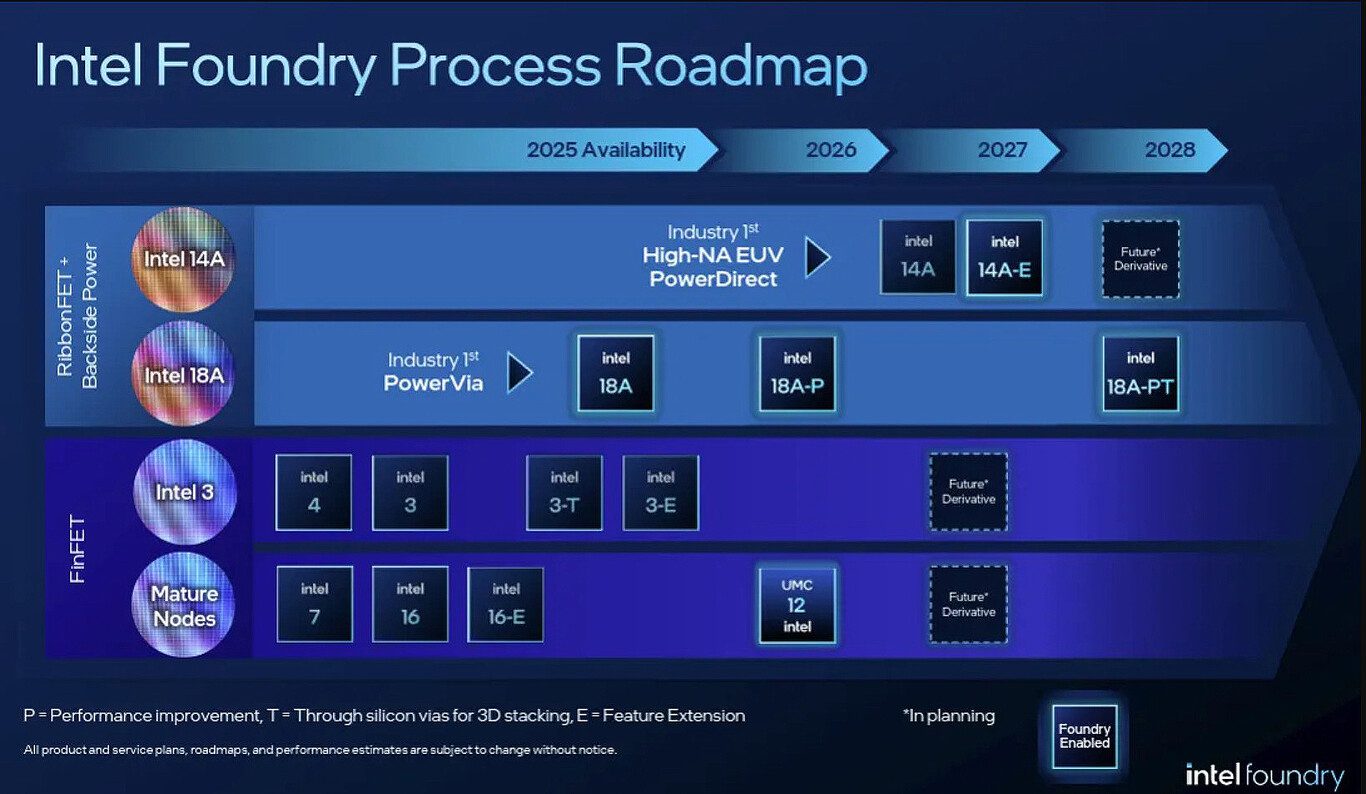 Intel Foundry Process Roadmap

2025 Availability 2026 2027 2028

RibbonFET + Backside Power

Intel 14A

Industry 1st
High-NA EUV
PowerDirect

intel 14A

intel 14A-E

Future* Derivative

Intel 18A

Industry 1st
PowerVia

intel 18A

intel 18A-P

intel 18A-PT

FinFET

Intel 3

intel 4

intel 3

intel 3-T

intel 3-E

Future* Derivative

Mature Nodes

intel 7

intel 16

intel 16-E

UMC 12 intel

Future* Derivative

P = Performance improvement, T = Through silicon vias for 3D stacking, E = Feature Extension

*In planning

Foundry Enabled

All product and service plans, roadmaps, and performance estimates are subject to change without notice.

intel foundry